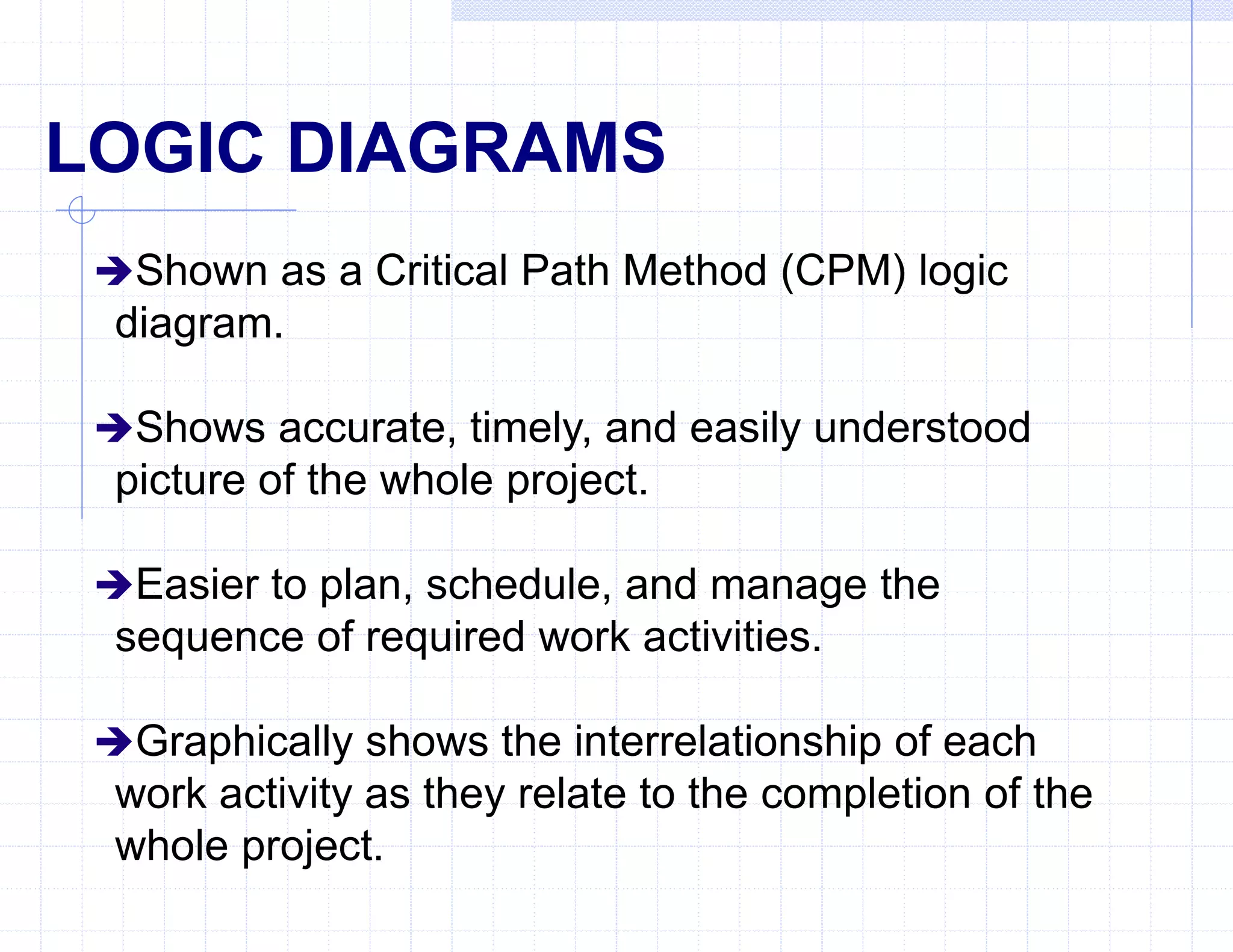 LOGIC DIAGRAMS

➔Shown as a Critical Path Method (CPM) logic diagram.

➔Shows accurate, timely, and easily understood picture of the whole project.

➔Easier to plan, schedule, and manage the sequence of required work activities.

➔Graphically shows the interrelationship of each work activity as they relate to the completion of the whole project.